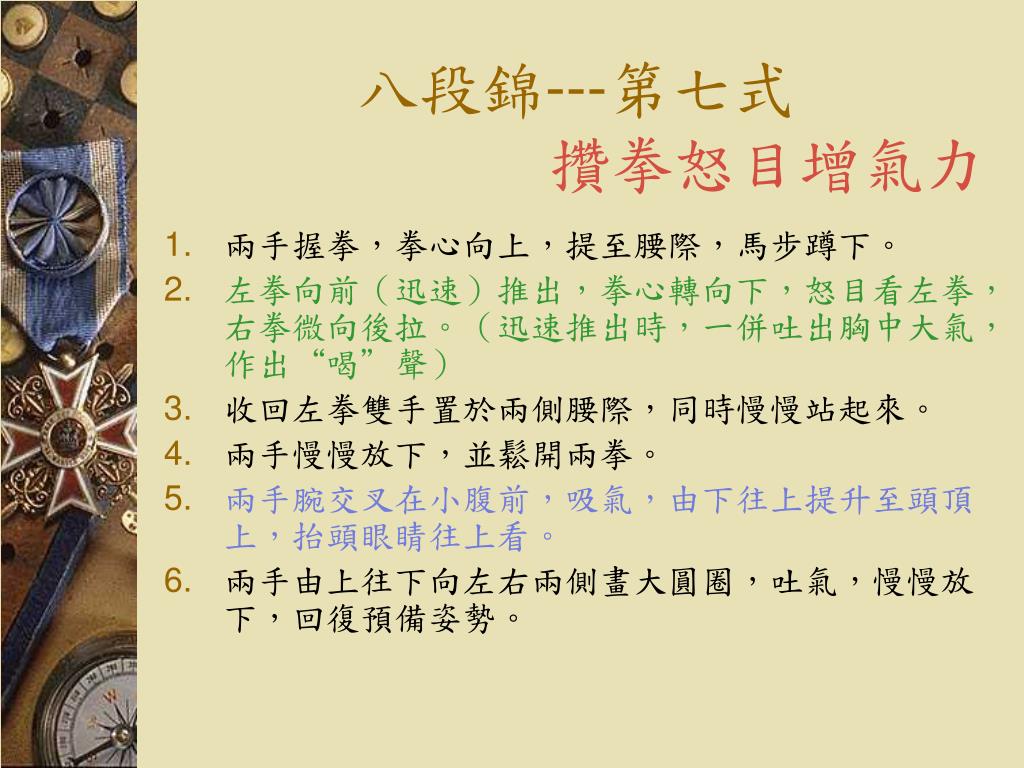 八段錦---第七式
攢拳怒目增氣力

1. 兩手握拳，拳心向上，提至腰際，馬步蹲下。
2. 左拳向前（迅速）推出，拳心轉向下，怒目看左拳，右拳微向後拉。（迅速推出時，一併吐出胸中大氣，作出“喝”聲）
3. 收回左拳雙手置於兩側腰際，同時慢慢站起來。
4. 兩手慢慢放下，並鬆開兩拳。
5. 兩手腕交叉在小腹前，吸氣，由下往上提升至頭頂上，抬頭眼睛往上看。
6. 兩手由上往下向左右兩側畫大圓圈，吐氣，慢慢放下，回復預備姿勢。